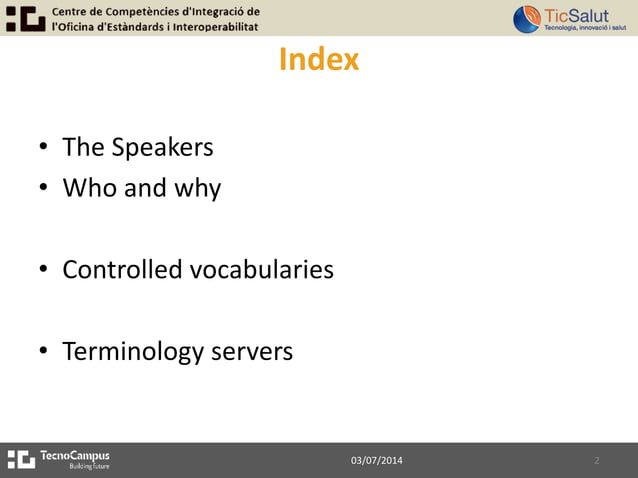 Centre de Competències d'Integració de l'Oficina d'Estàndards i Interoperabilitat

TicSalut
Tecnologia, innovació i salut

Index

• The Speakers
• Who and why

• Controlled vocabularies

• Terminology servers

TecnoCampus
Building future

03/07/2014

2